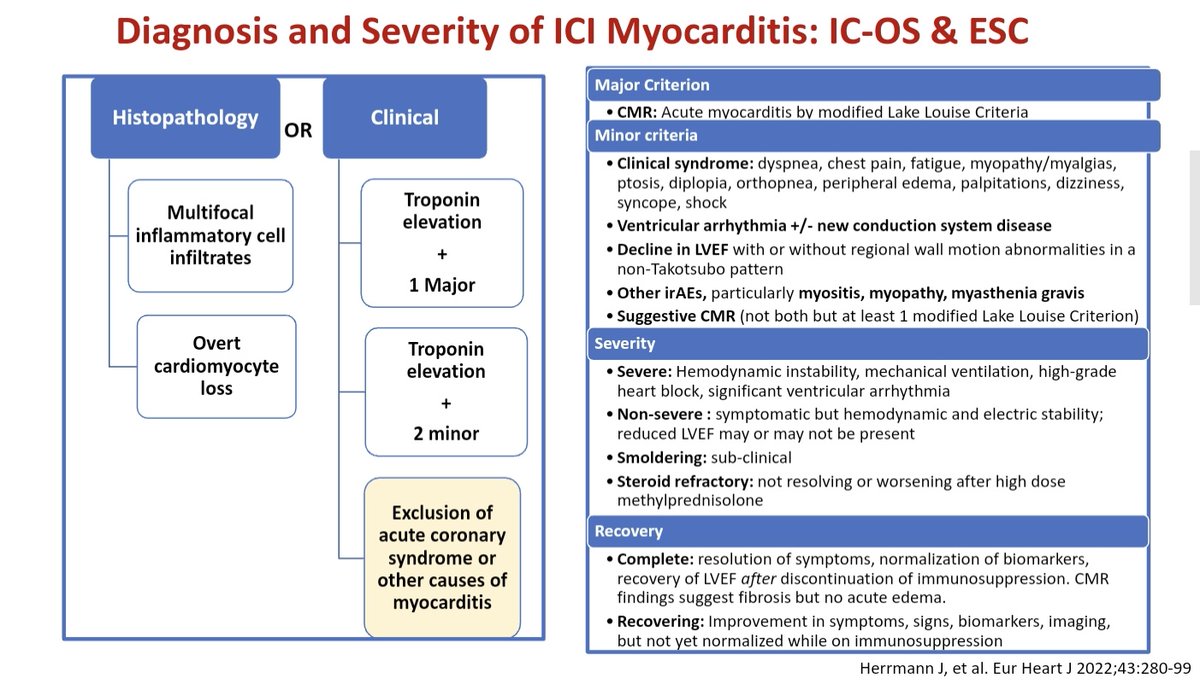 Diagnosis and Severity of ICI Myocarditis: IC-OS & ESC

Histopathology

OR

Clinical

Multifocal inflammatory cell infiltrates

Overt cardiomyocyte loss

Troponin elevation + 1 Major

Troponin elevation + 2 minor

Exclusion of acute coronary syndrome or other causes of myocarditis

Major Criterion
• CMR: Acute myocarditis by modified Lake Louise Criteria

Minor criteria
• Clinical syndrome: dyspnea, chest pain, fatigue, myopathy/myalgias, ptosis, diplopia, orthopnea, peripheral edema, palpitations, dizziness, syncope, shock
• Ventricular arrhythmia +/- new conduction system disease
• Decline in LVEF with or without regional wall motion abnormalities in a non-Takotsubo pattern
• Other irAEs, particularly myositis, myopathy, myasthenia gravis
• Suggestive CMR (not both but at least 1 modified Lake Louise Criterion)

Severity
• Severe: Hemodynamic instability, mechanical ventilation, high-grade heart block, significant ventricular arrhythmia
• Non-severe : symptomatic but hemodynamic and electric stability; reduced LVEF may or may not be present
• Smoldering: sub-clinical
• Steroid refractory: not resolving or worsening after high dose methylprednisolone

Recovery
• Complete: resolution of symptoms, normalization of biomarkers, recovery of LVEF after discontinuation of immunosuppression. CMR findings suggest fibrosis but no acute edema.
• Recovering: Improvement in symptoms, signs, biomarkers, imaging, but not yet normalized while on immunosuppression

Herrmann J, et al. Eur Heart J 2022;43:280-99